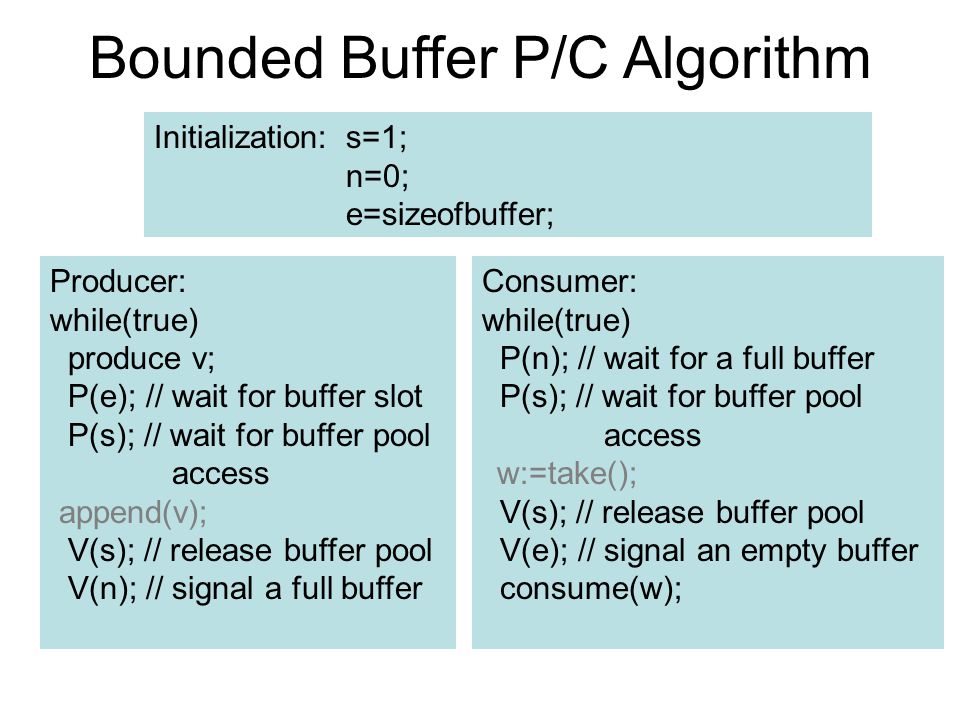 Bounded Buffer P/C Algorithm

Initialization: s=1;
n=0;
e=sizeofbuffer;

Producer:
while(true)
produce v;
P(e); // wait for buffer slot
P(s); // wait for buffer pool access
append(v);
V(s); // release buffer pool
V(n); // signal a full buffer

Consumer:
while(true)
P(n); // wait for a full buffer
P(s); // wait for buffer pool access
w:=take();
V(s); // release buffer pool
V(e); // signal an empty buffer
consume(w);